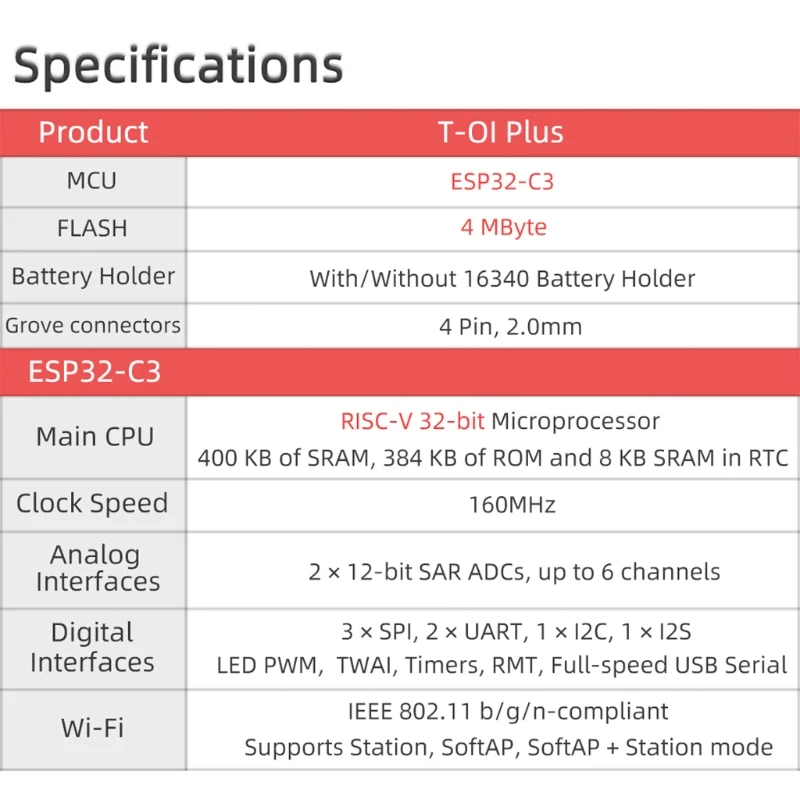 Specifications

| Product | T-OI Plus |
|---|---|
| MCU | ESP32-C3 |
| FLASH | 4 MByte |
| Battery Holder | With/Without 16340 Battery Holder |
| Grove connectors | 4 Pin, 2.0mm |
| ESP32-C3 | |
| Main CPU | RISC-V 32-bit Microprocessor 400 KB of SRAM, 384 KB of ROM and 8 KB SRAM in RTC |
| Clock Speed | 160MHz |
| Analog Interfaces | 2 × 12-bit SAR ADCs, up to 6 channels |
| Digital Interfaces | 3 × SPI, 2 × UART, 1 × I2C, 1 × I2S LED PWM, TWAI, Timers, RMT, Full-speed USB Serial |
| Wi-Fi | IEEE 802.11 b/g/n-compliant Supports Station, SoftAP, SoftAP + Station mode |